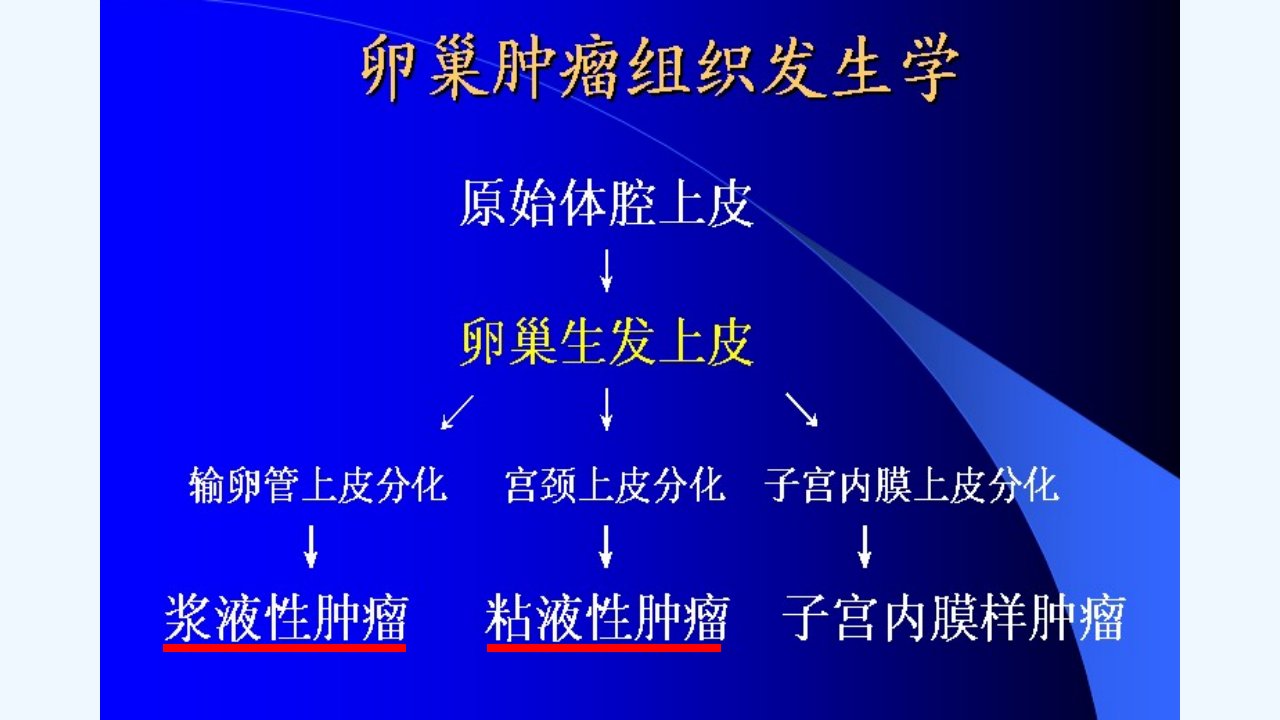 卵巢肿瘤组织发生学

原始体腔上皮

↓

卵巢生发上皮

↙ ↓ ↘

输卵管上皮分化 宫颈上皮分化 子宫内膜上皮分化

↓ ↓ ↓

浆液性肿瘤 粘液性肿瘤 子宫内膜样肿瘤